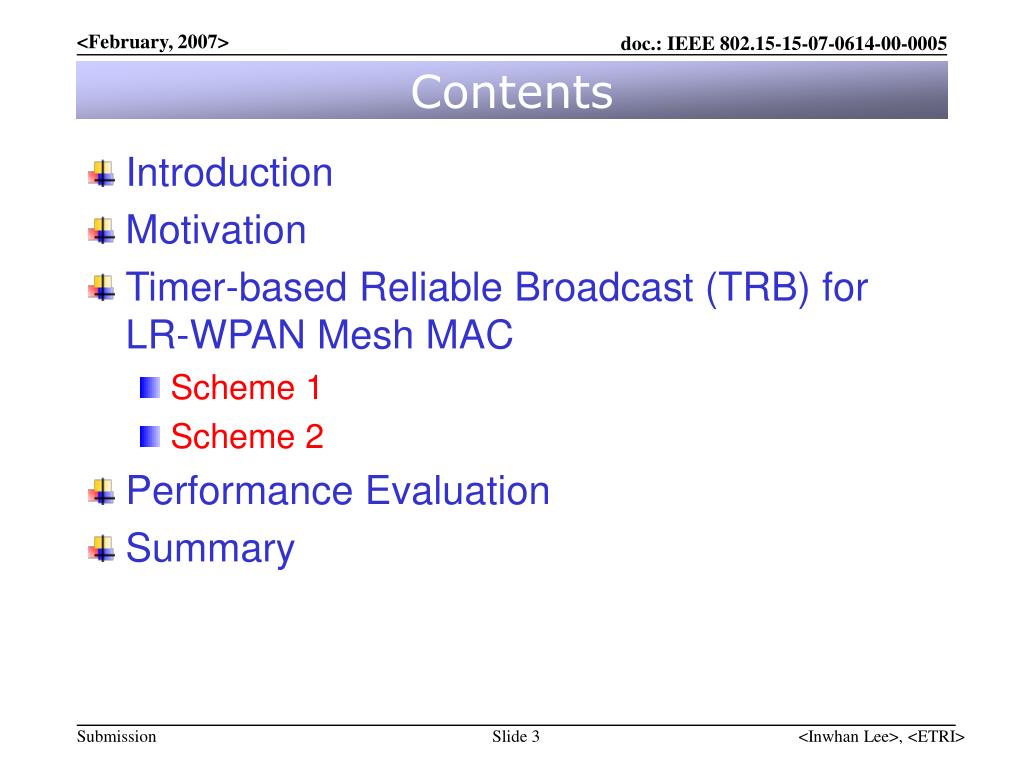 <February, 2007>

doc.: IEEE 802.15-15-07-0614-00-0005

Contents

Introduction

Motivation

Timer-based Reliable Broadcast (TRB) for LR-WPAN Mesh MAC

Scheme 1

Scheme 2

Performance Evaluation

Summary

Submission

Slide 3

<Inwhan Lee>, <ETRI>